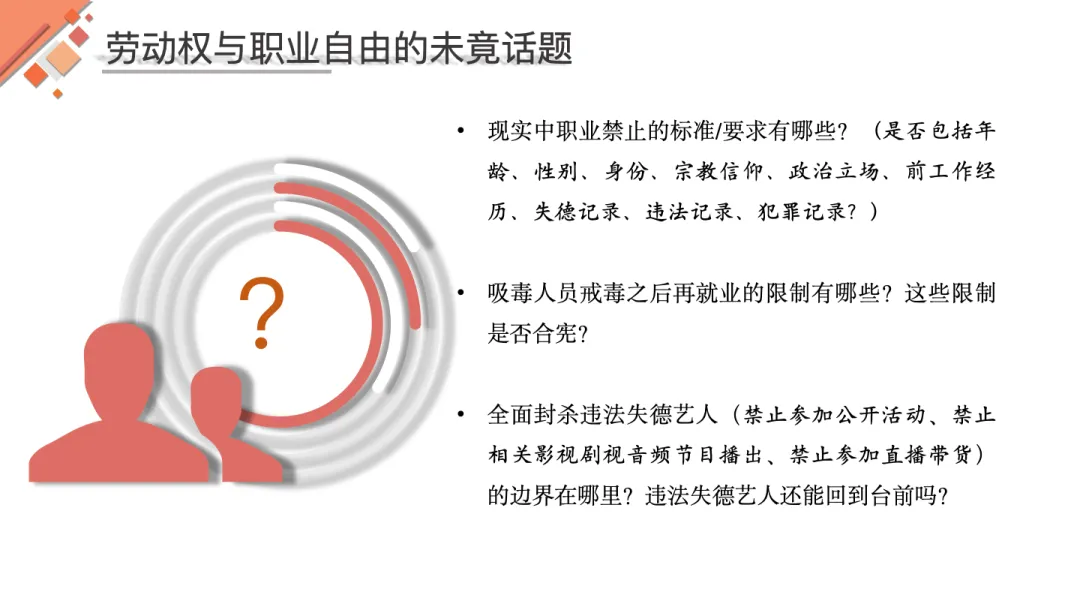 劳动权与职业自由的未竟话题

?

• 现实中职业禁止的标准/要求有哪些？（是否包括年龄、性别、身份、宗教信仰、政治立场、前工作经历、失德记录、违法记录、犯罪记录？）

• 吸毒人员戒毒之后再就业的限制有哪些？这些限制是否合宪？

• 全面封杀违法失德艺人（禁止参加公开活动、禁止相关影视剧视音频节目播出、禁止参加直播带货）的边界在哪里？违法失德艺人还能回到台前吗？